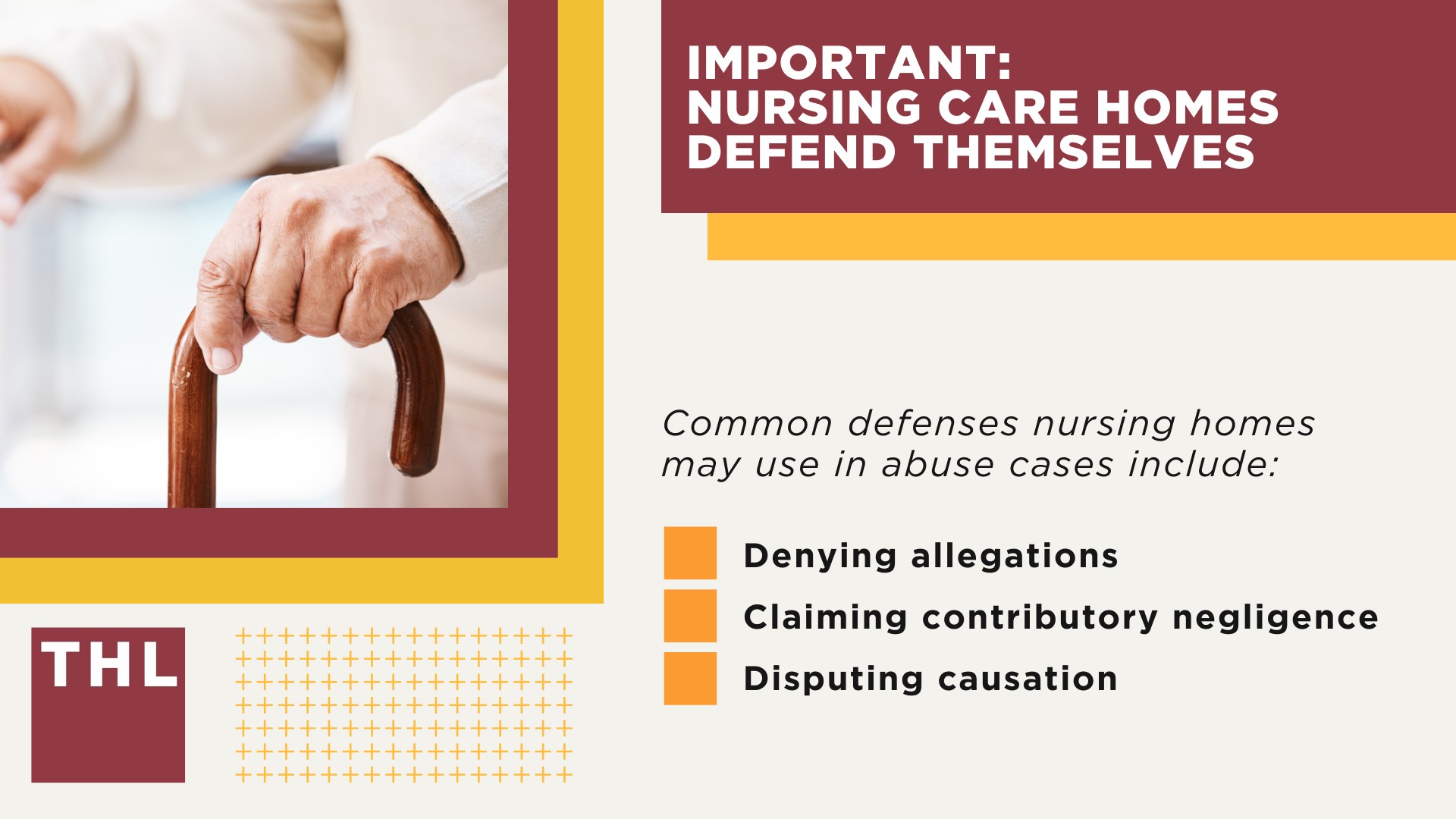 IMPORTANT:
NURSING CARE HOMES DEFEND THEMSELVES

Common defenses nursing homes may use in abuse cases include:

Denying allegations
Claiming contributory negligence
Disputing causation

THL